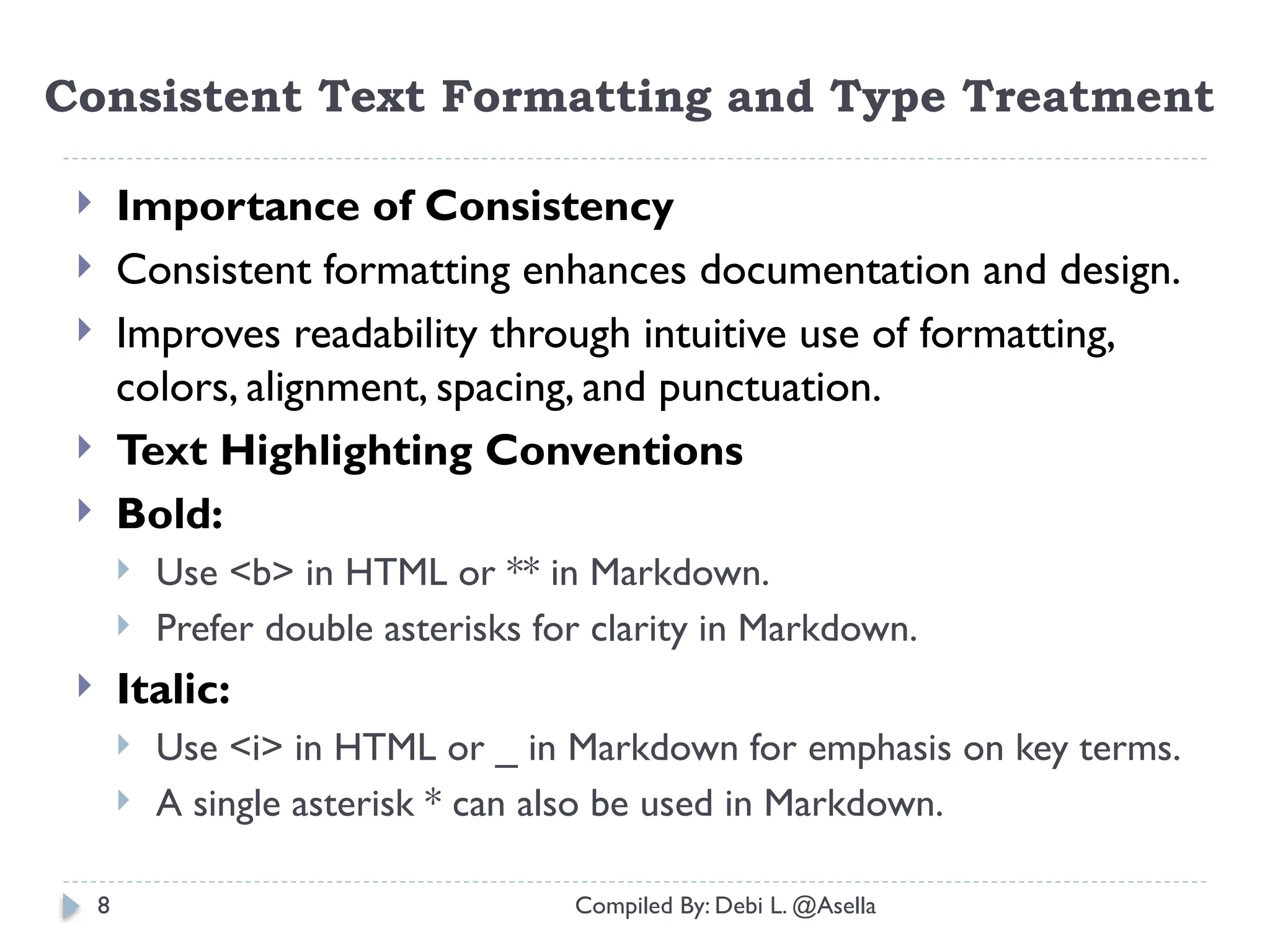 Consistent Text Formatting and Type Treatment

Importance of Consistency

Consistent formatting enhances documentation and design.

Improves readability through intuitive use of formatting, colors, alignment, spacing, and punctuation.

Text Highlighting Conventions

Bold:

Use <b> in HTML or ** in Markdown.

Prefer double asterisks for clarity in Markdown.

Italic:

Use <i> in HTML or _ in Markdown for emphasis on key terms.

A single asterisk * can also be used in Markdown.

8

Compiled By: Debi L. @Asella